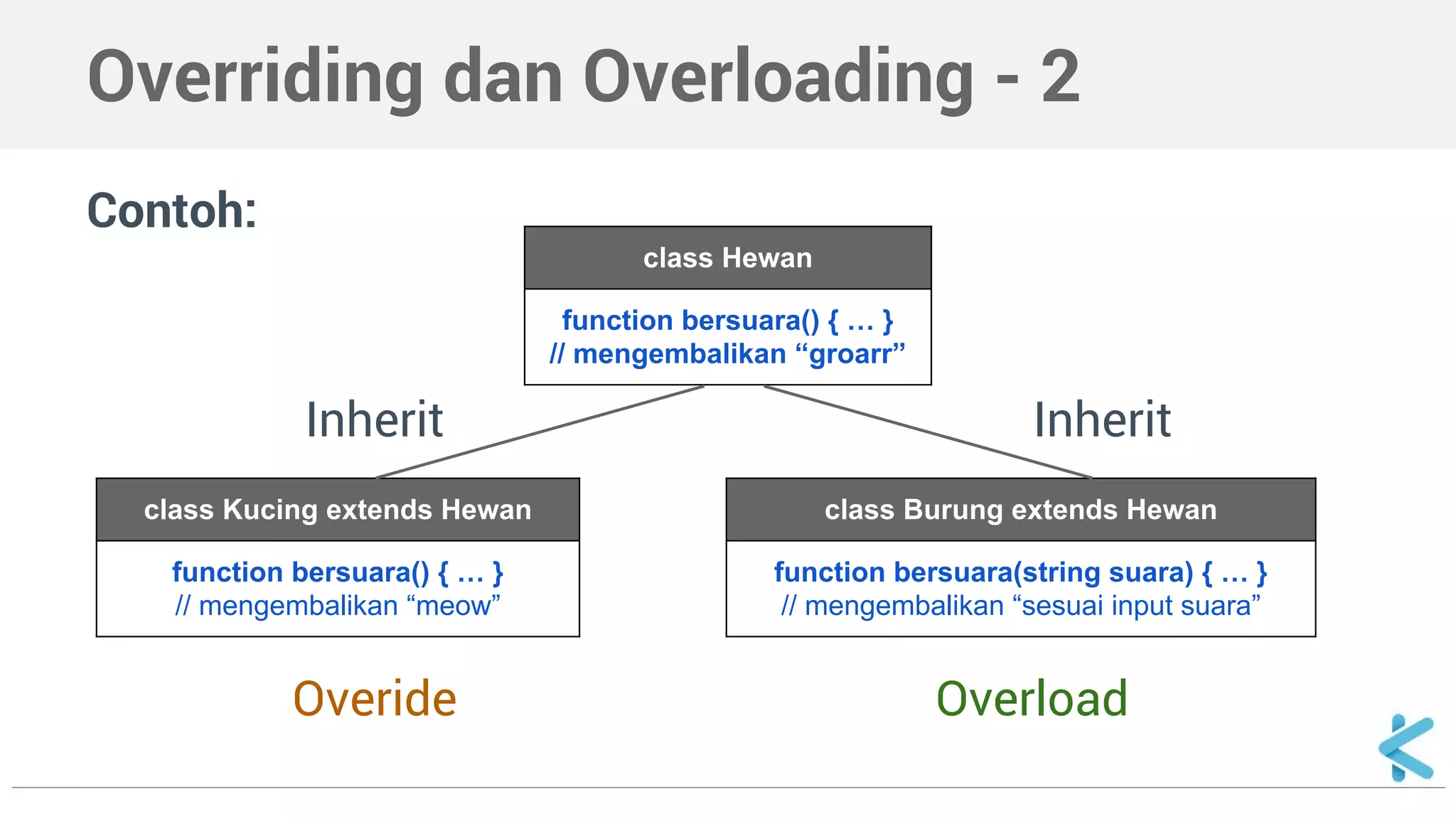 Overriding dan Overloading - 2

Contoh:

class Hewan

function bersuara() { ... }
// mengembalikan “groarr”

Inherit

Inherit

class Kucing extends Hewan

function bersuara() { ... }
// mengembalikan “meow”

class Burung extends Hewan

function bersuara(string suara) { ... }
// mengembalikan “sesuai input suara”

Overide

Overload